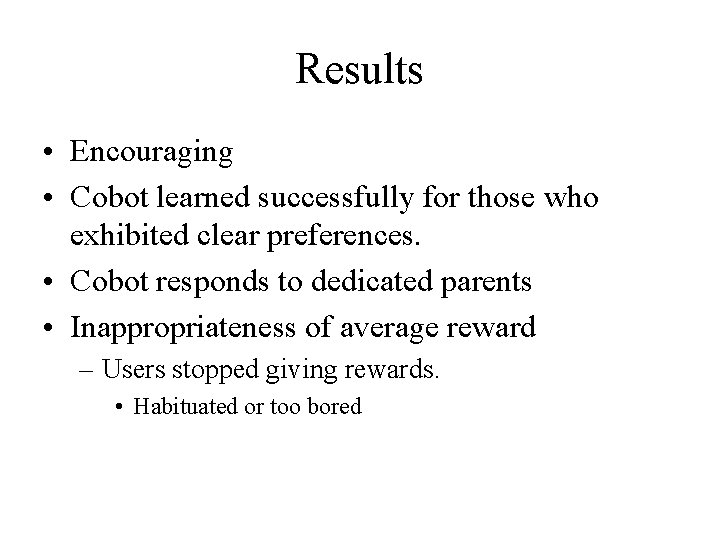 Results

• Encouraging
• Cobot learned successfully for those who exhibited clear preferences.
• Cobot responds to dedicated parents
• Inappropriateness of average reward
– Users stopped giving rewards.
• Habituated or too bored